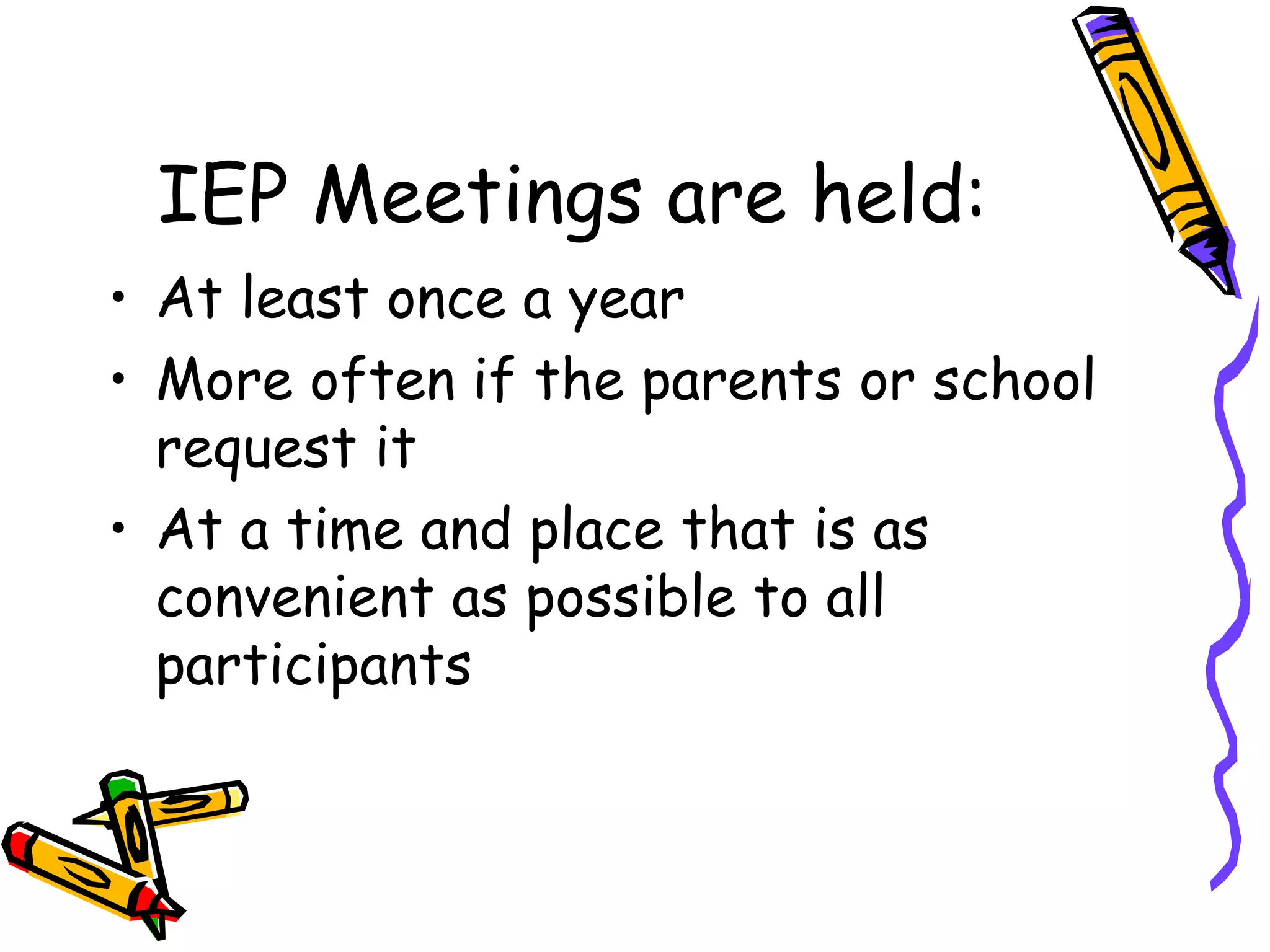 IEP Meetings are held:

• At least once a year
• More often if the parents or school request it
• At a time and place that is as convenient as possible to all participants